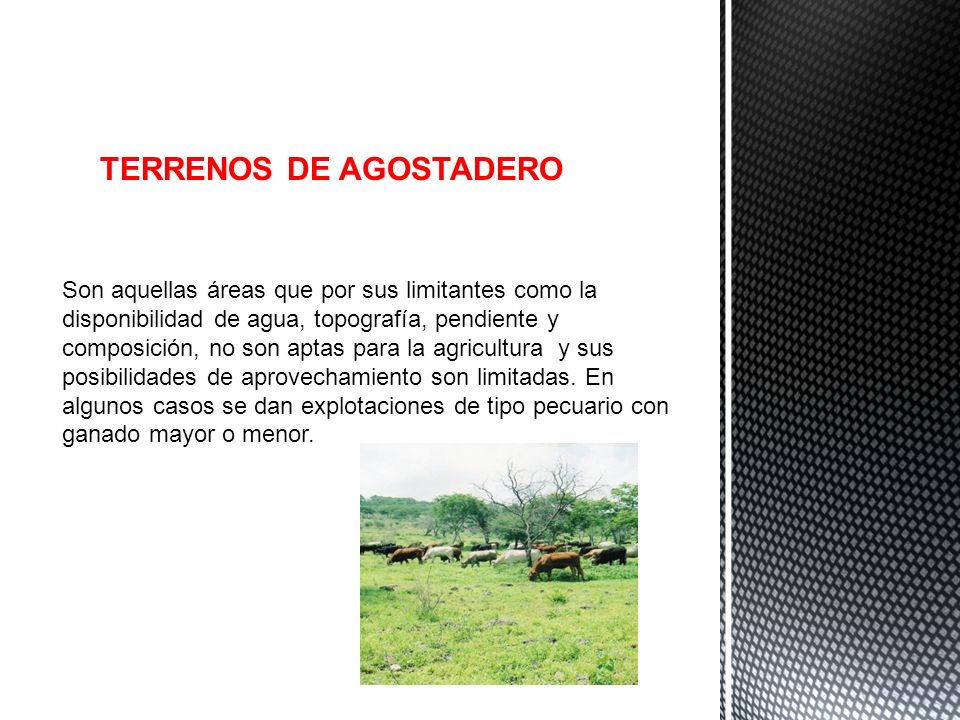 TERRENOS DE AGOSTADERO

Son aquellas áreas que por sus limitantes como la disponibilidad de agua, topografía, pendiente y composición, no son aptas para la agricultura y sus posibilidades de aprovechamiento son limitadas. En algunos casos se dan explotaciones de tipo pecuario con ganado mayor o menor.